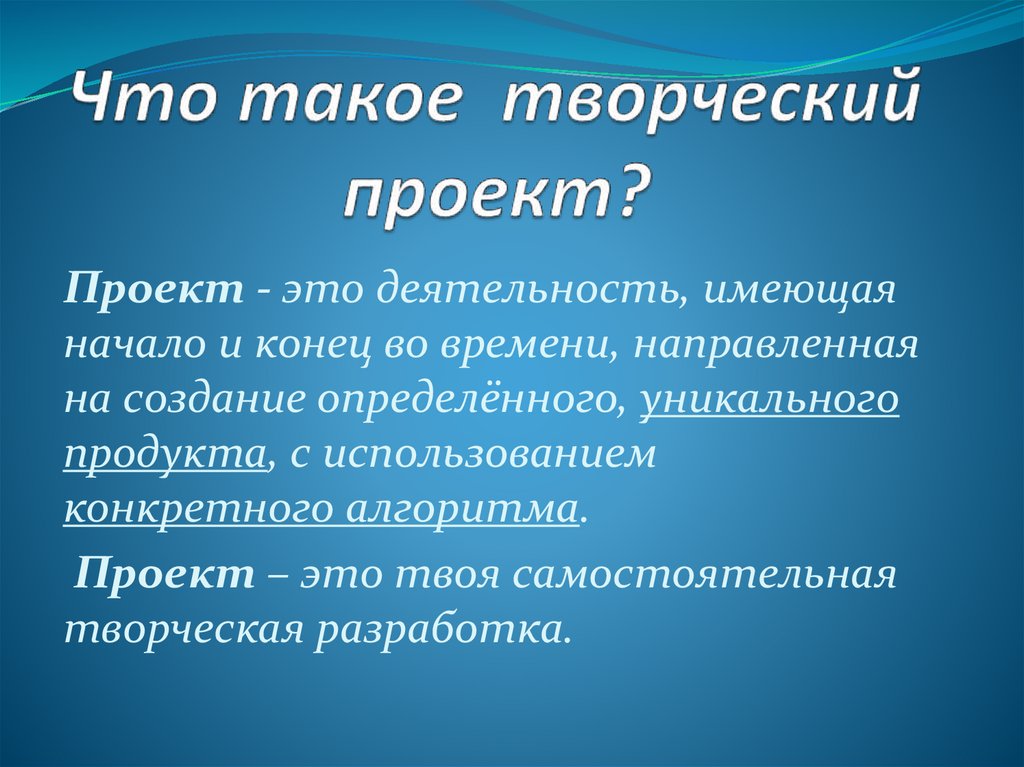 Что такое творческий проект?

Проект - это деятельность, имеющая начало и конец во времени, направленная на создание определённого, уникального продукта, с использованием конкретного алгоритма.

Проект – это твоя самостоятельная творческая разработка.